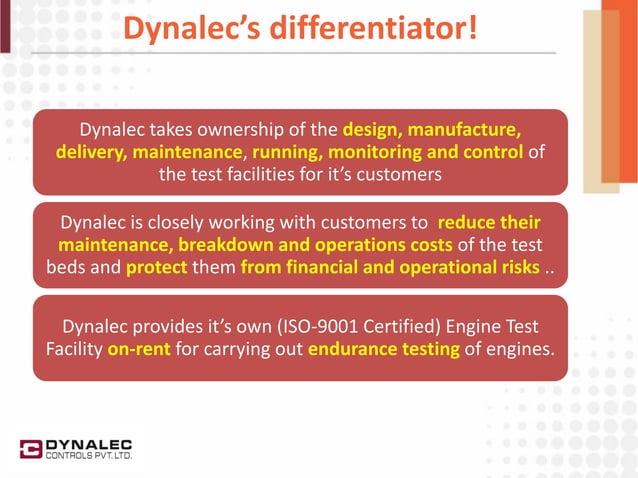 Dynalec's differentiator!

Dynalec takes ownership of the design, manufacture, delivery, maintenance, running, monitoring and control of the test facilities for it's customers

Dynalec is closely working with customers to reduce their maintenance, breakdown and operations costs of the test beds and protect them from financial and operational risks ..

Dynalec provides it's own (ISO-9001 Certified) Engine Test Facility on-rent for carrying out endurance testing of engines.

DYNALEC
CONTROLS PVT. LTD.